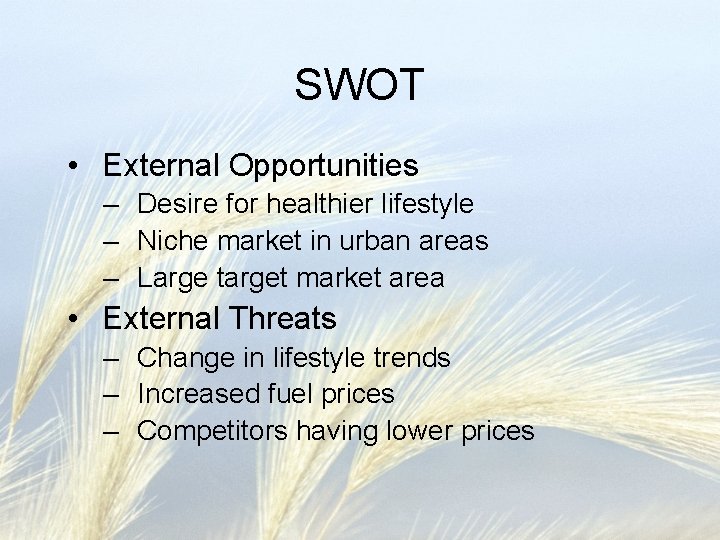 SWOT

• External Opportunities
– Desire for healthier lifestyle
– Niche market in urban areas
– Large target market area
• External Threats
– Change in lifestyle trends
– Increased fuel prices
– Competitors having lower prices